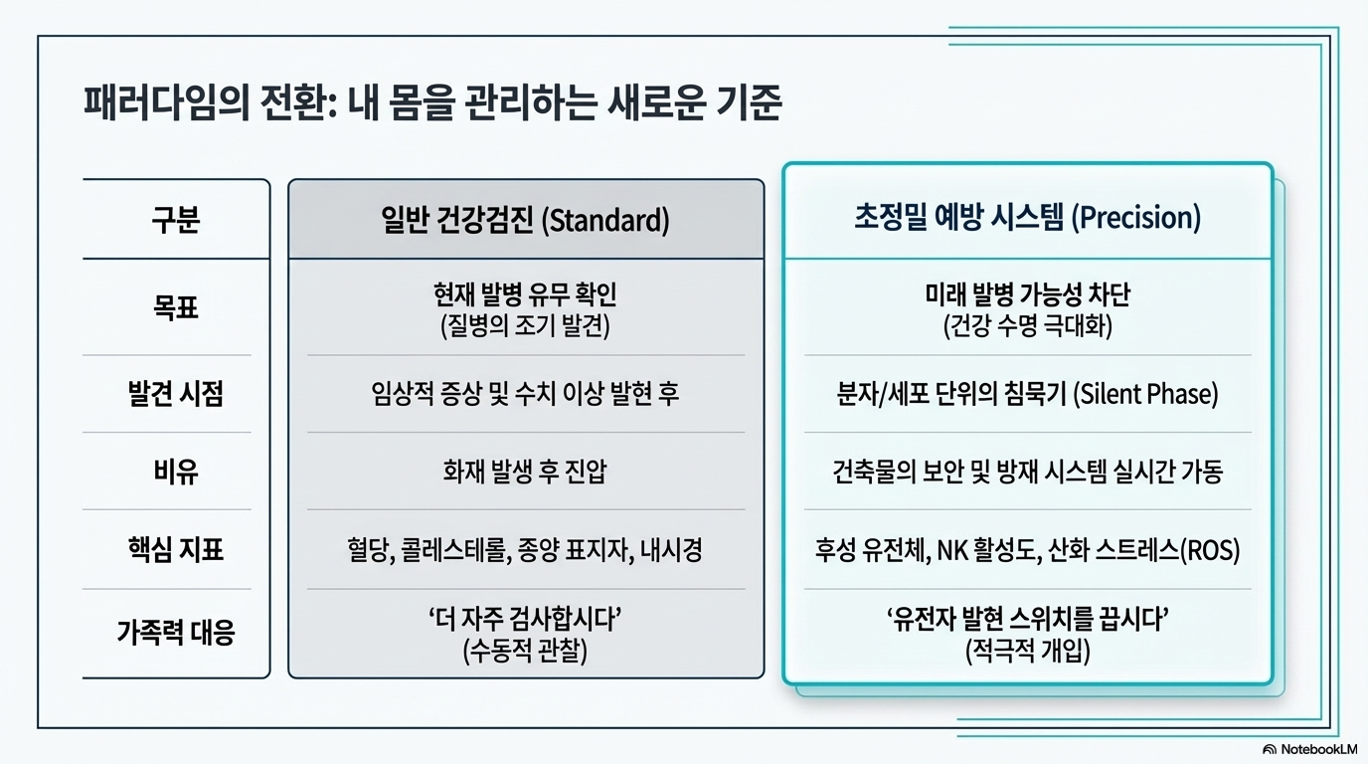 패러다임의 전환: 내 몸을 관리하는 새로운 기준

| 구분 | 일반 건강검진 (Standard) | 초정밀 예방 시스템 (Precision) |
|---|---|---|
| 목표 | 현재 발병 유무 확인 (질병의 조기 발견) | 미래 발병 가능성 차단 (건강 수명 극대화) |
| 발견 시점 | 임상적 증상 및 수치 이상 발현 후 | 분자/세포 단위의 침묵기 (Silent Phase) |
| 비유 | 화재 발생 후 진압 | 건축물의 보안 및 방재 시스템 실시간 가동 |
| 핵심 지표 | 혈당, 콜레스테롤, 종양 표지자, 내시경 | 후성 유전체, NK 활성도, 산화 스트레스(ROS) |
| 가족력 대응 | ‘더 자주 검사합시다’ (수동적 관찰) | ‘유전자 발현 스위치를 끕시다’ (적극적 개입) |

NotebookLM